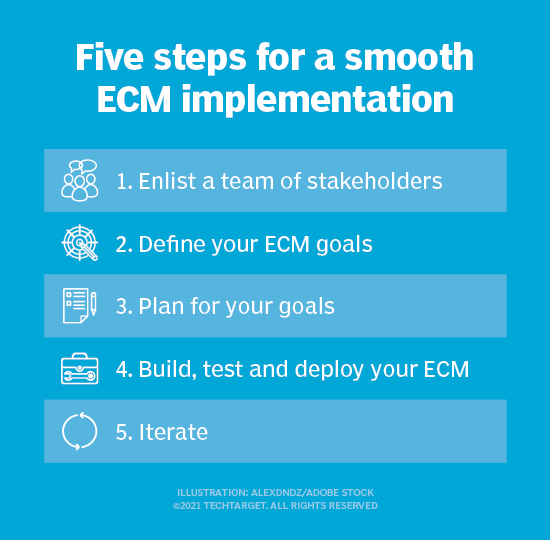 Five steps for a smooth ECM implementation

1. Enlist a team of stakeholders

2. Define your ECM goals

3. Plan for your goals

4. Build, test and deploy your ECM

5. Iterate

ILLUSTRATION: ALEXDNDZ/ADOBE STOCK
©2021 TECHTARGET. ALL RIGHTS RESERVED